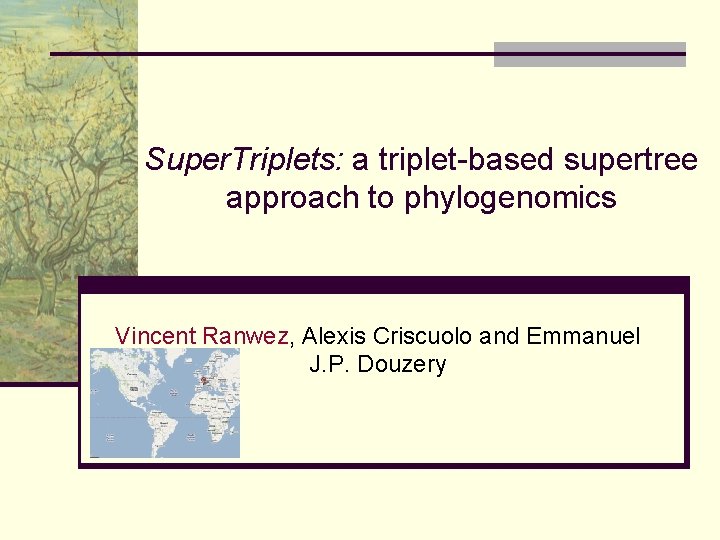 SuperTriplets: a triplet-based supertree approach to phylogenomics

Vincent Ranwez, Alexis Criscuolo and Emmanuel J.P. Douzery